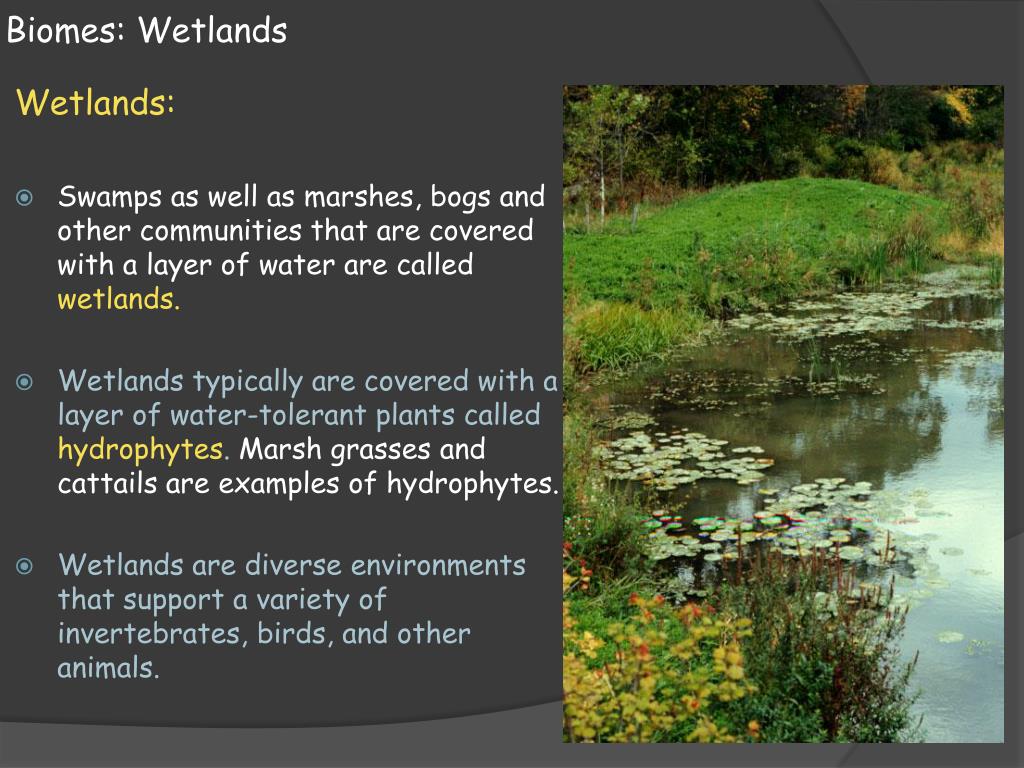 Biomes: Wetlands

Wetlands:

Swamps as well as marshes, bogs and other communities that are covered with a layer of water are called wetlands.

Wetlands typically are covered with a layer of water-tolerant plants called hydrophytes. Marsh grasses and cattails are examples of hydrophytes.

Wetlands are diverse environments that support a variety of invertebrates, birds, and other animals.